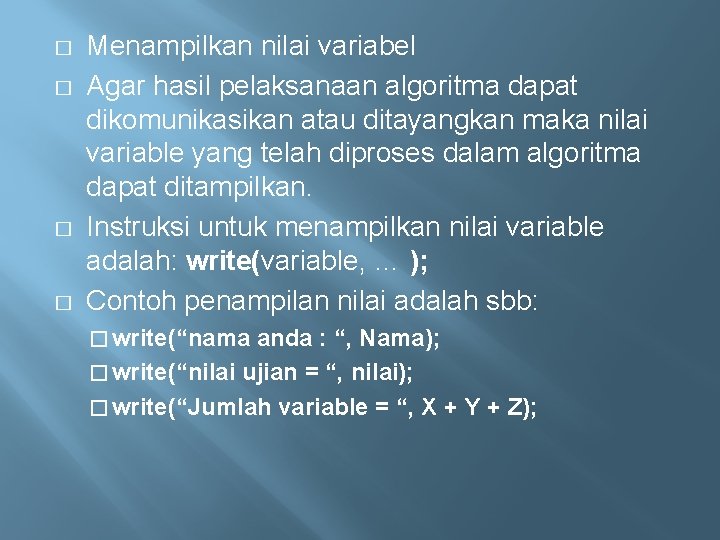 □ Menampilkan nilai variabel

□ Agar hasil pelaksanaan algoritma dapat dikomunikasikan atau ditayangkan maka nilai variable yang telah diproses dalam algoritma dapat ditampilkan.

□ Instruksi untuk menampilkan nilai variable adalah: write(variable, … );

□ Contoh penampilan nilai adalah sbb:

□ write(“nama anda : “, Nama);

□ write(“nilai ujian = “, nilai);

□ write(“Jumlah variable = “, X + Y + Z);